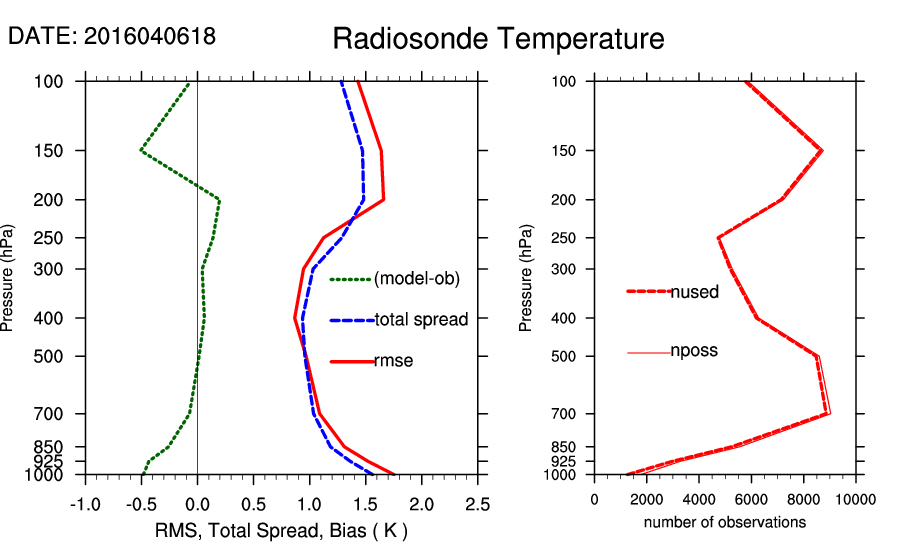 DATE: 2016040618

Radiosonde Temperature

Pressure (hPa)

100
150
200
250
300
400
500
700
850
925
1000

(model-ob)
total spread
rmse

-1.0 -0.5 0.0 0.5 1.0 1.5 2.0 2.5

RMS, Total Spread, Bias ( K )

Pressure (hPa)

100
150
200
250
300
400
500
700
850
925
1000

nused
nposs

0 2000 4000 6000 8000 10000

number of observations